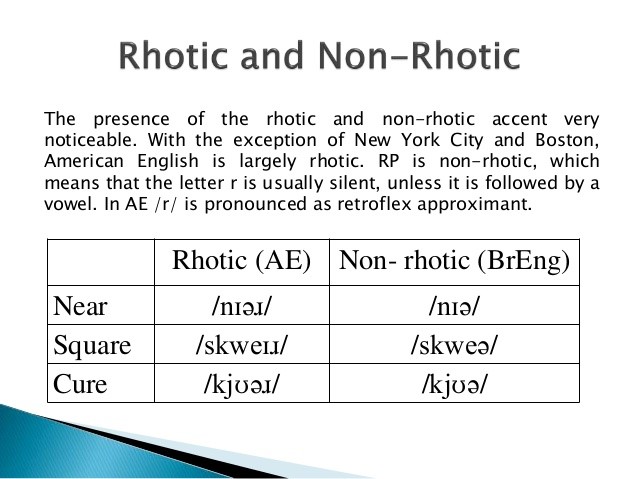 Rhotic and Non-Rhotic

The presence of the rhotic and non-rhotic accent very noticeable. With the exception of New York City and Boston, American English is largely rhotic. RP is non-rhotic, which means that the letter r is usually silent, unless it is followed by a vowel. In AE /r/ is pronounced as retroflex approximant.

| | Rhotic (AE) | Non- rhotic (BrEng) |
|---|---|---|
| Near | /nɪəɹ/ | /nɪə/ |
| Square | /skweɪɹ/ | /skweə/ |
| Cure | /kjʊəɹ/ | /kjʊə/ |